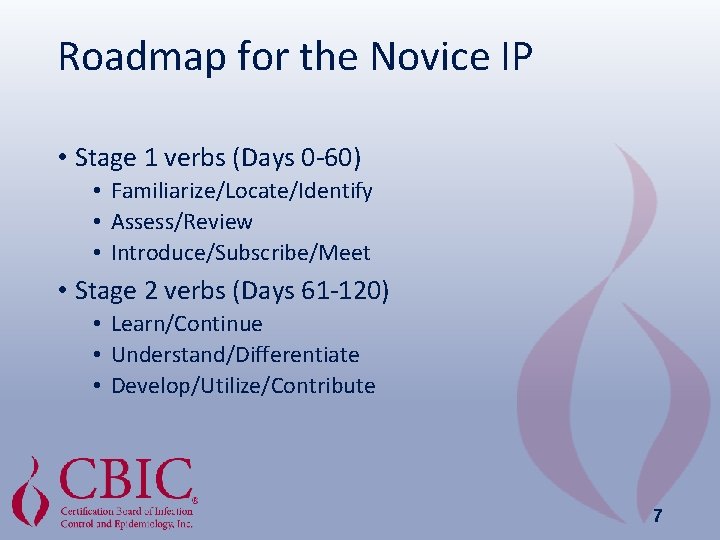 Roadmap for the Novice IP

• Stage 1 verbs (Days 0-60)
 • Familiarize/Locate/Identify
 • Assess/Review
 • Introduce/Subscribe/Meet
• Stage 2 verbs (Days 61-120)
 • Learn/Continue
 • Understand/Differentiate
 • Develop/Utilize/Contribute

CBIC®
Certification Board of Infection Control and Epidemiology, Inc.

7